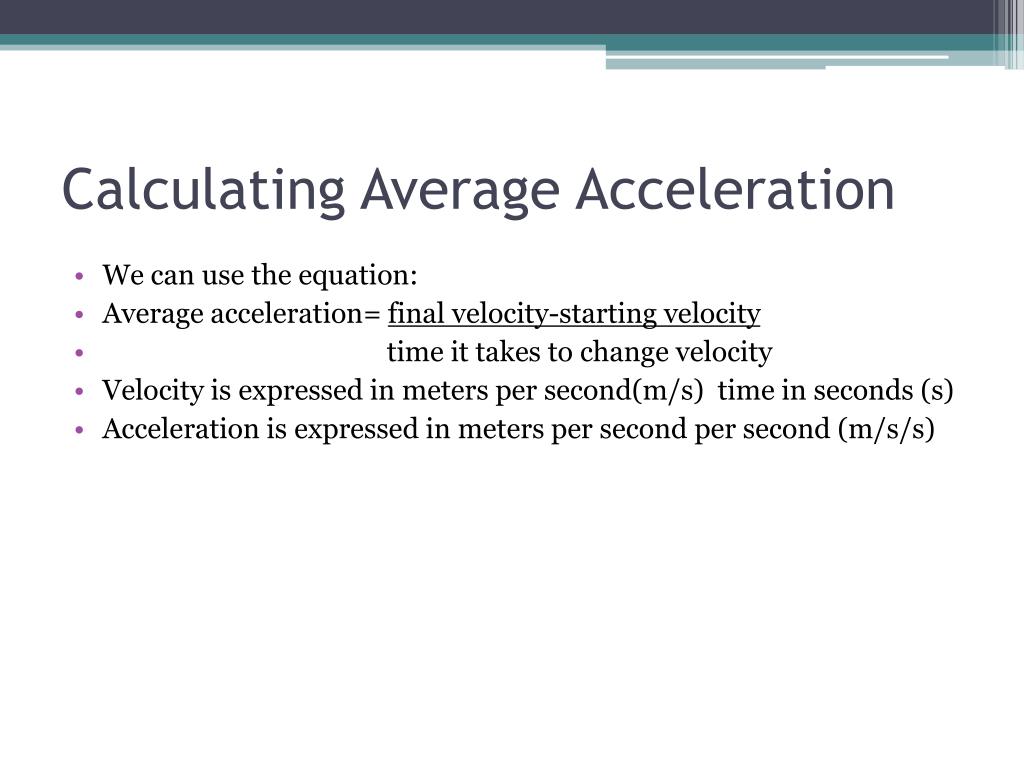 Calculating Average Acceleration

• We can use the equation:
• Average acceleration= final velocity-starting velocity
• time it takes to change velocity
• Velocity is expressed in meters per second(m/s) time in seconds (s)
• Acceleration is expressed in meters per second per second (m/s/s)